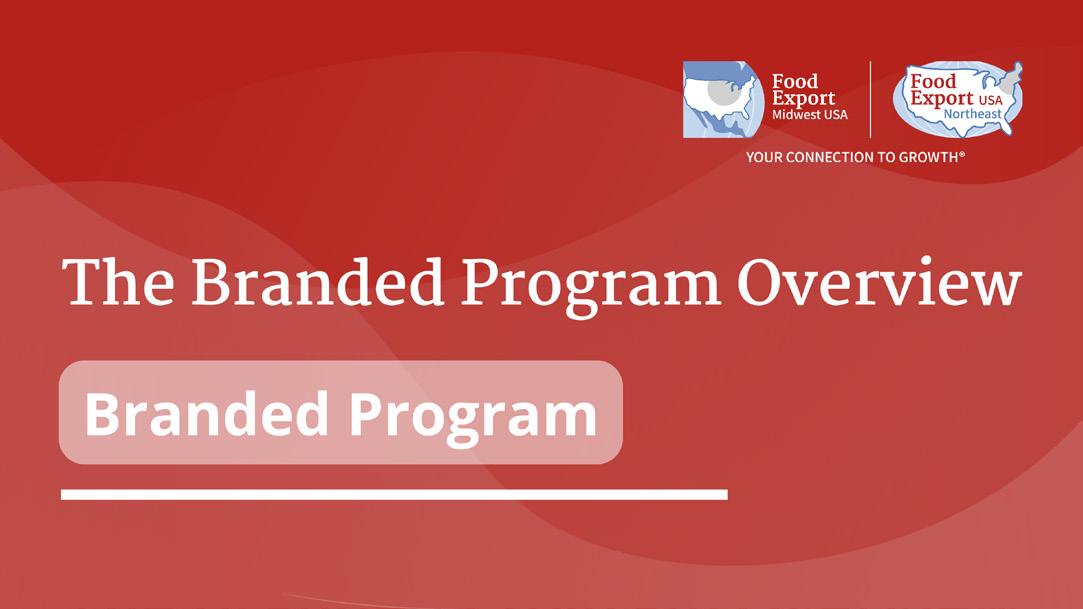 Food Export Midwest USA

Food Export USA Northeast

YOUR CONNECTION TO GROWTH®

The Branded Program Overview

Branded Program